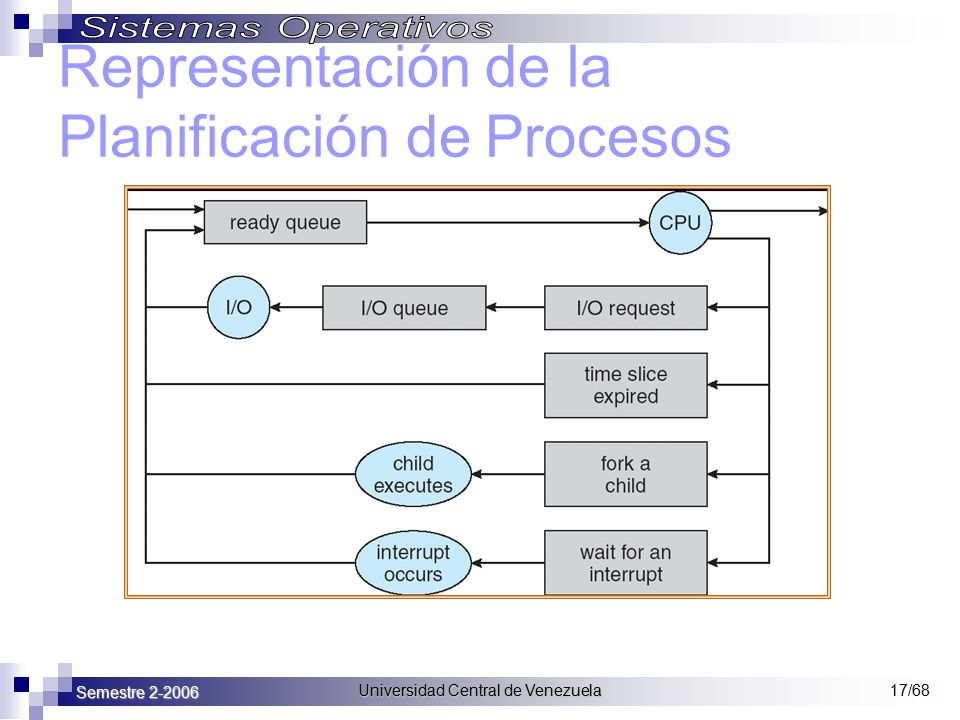 Sistemas Operativos

Representación de la Planificación de Procesos

ready queue
CPU
I/O
I/O queue
I/O request
time slice expired
child executes
fork a child
interrupt occurs
wait for an interrupt

Semestre 2-2006
Universidad Central de Venezuela
17/68